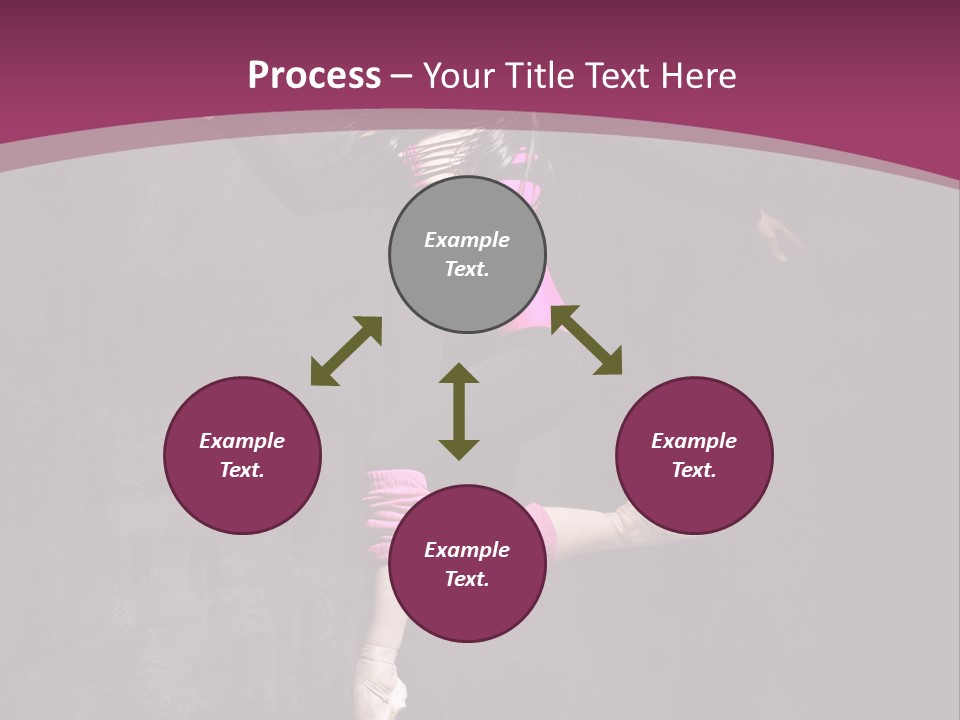 Process – Your Title Text Here

Example Text.

Example Text.

Example Text.

Example Text.